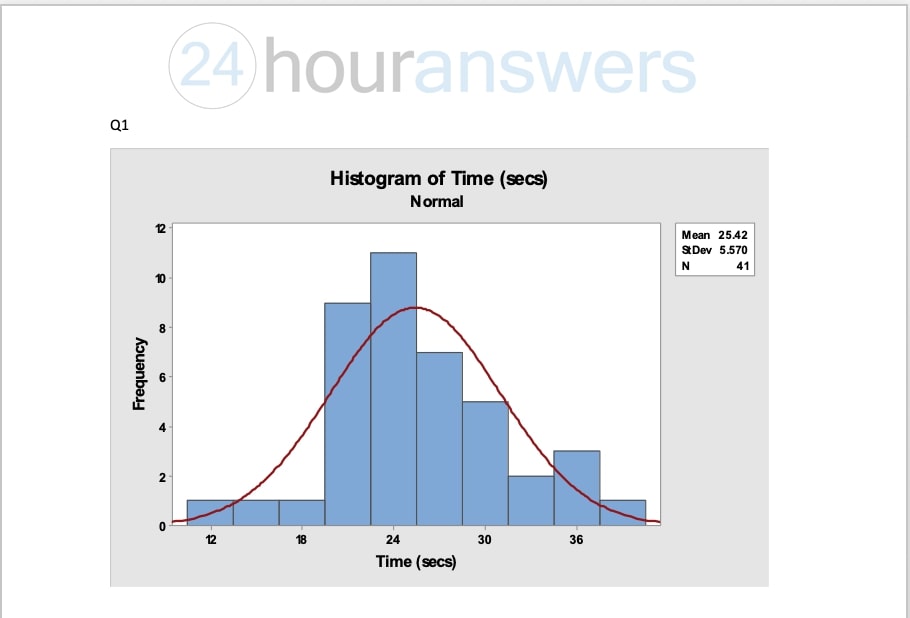 24 houranswers

Q1

Histogram of Time (secs)
Normal

Mean 25.42
StDev 5.570
N 41

Frequency

12
10
8
6
4
2
0

12 18 24 30 36

Time (secs)